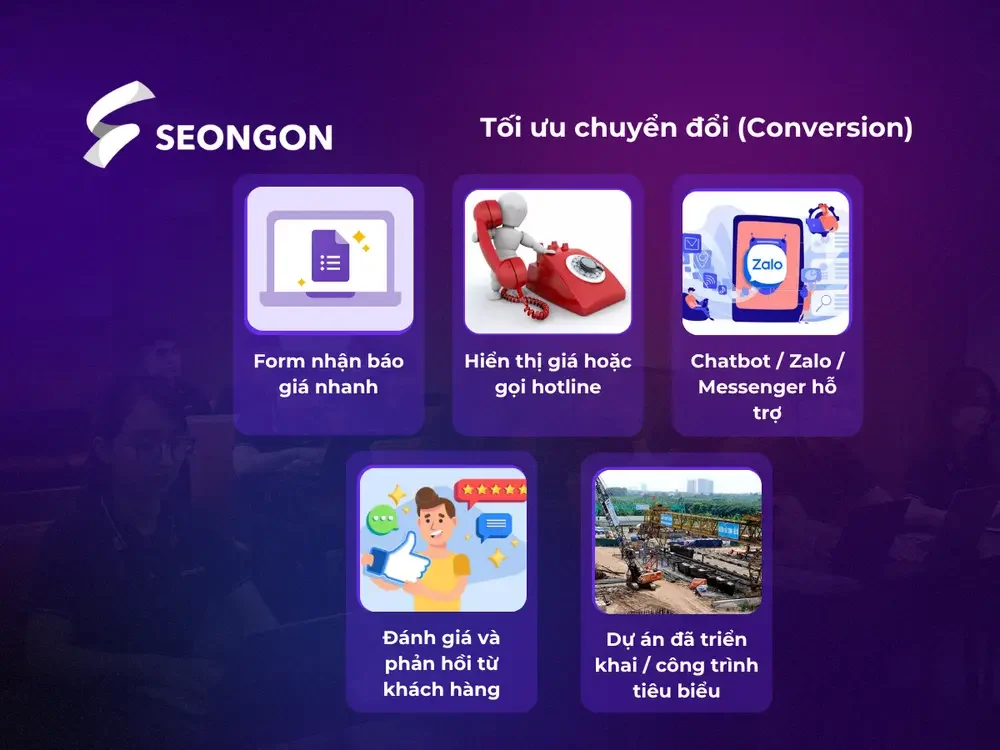 SEONGON

Tối ưu chuyển đổi (Conversion)

Form nhận báo giá nhanh

Hiển thị giá hoặc gọi hotline

Zalo

Chatbot / Zalo / Messenger hỗ trợ

Đánh giá và phản hồi từ khách hàng

Dự án đã triển khai / công trình tiêu biểu